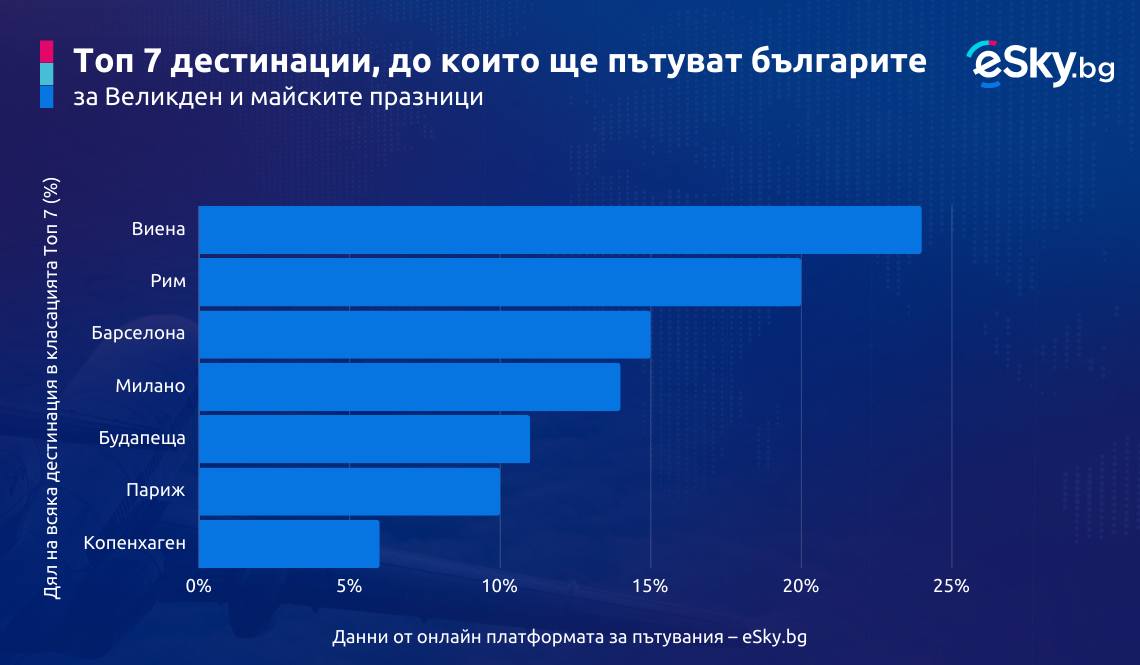 Топ 7 дестинации, до които ще пътуват българите
за Великден и майските празници

eSky.bg

Дял на всяка дестинация в класацията Топ 7 (%)

Виена
Рим
Барселона
Милано
Будапеща
Париж
Копенхаген

0%
5%
10%
15%
20%
25%

Данни от онлайн платформата за пътувания – eSky.bg